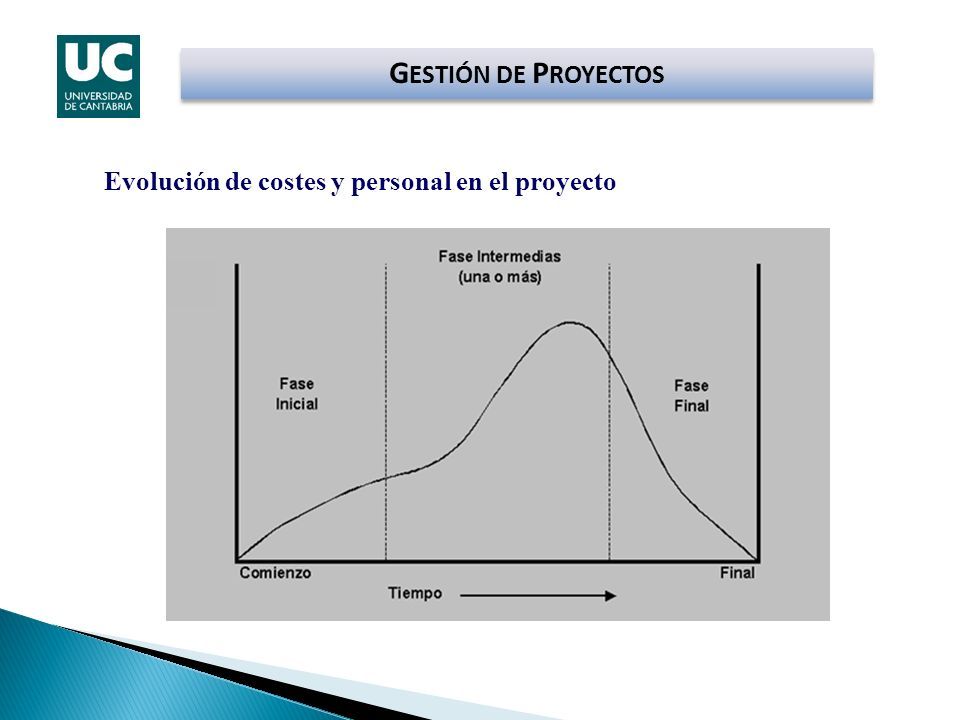 UC
UNIVERSIDAD DE CANTABRIA

GESTIÓN DE PROYECTOS

Evolución de costes y personal en el proyecto

Fase Intermedias
(una o más)

Fase Inicial

Fase Final

Comienzo

Final

Tiempo